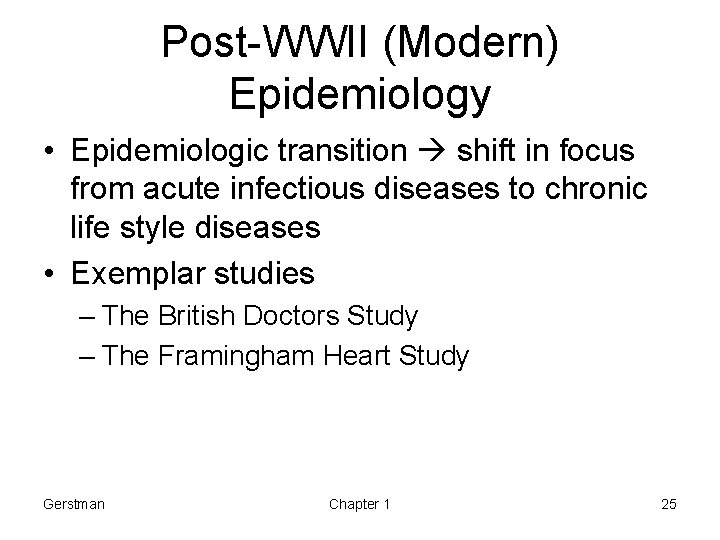 Post-WWII (Modern) Epidemiology

• Epidemiologic transition → shift in focus from acute infectious diseases to chronic life style diseases

• Exemplar studies
– The British Doctors Study
– The Framingham Heart Study

Gerstman

Chapter 1

25